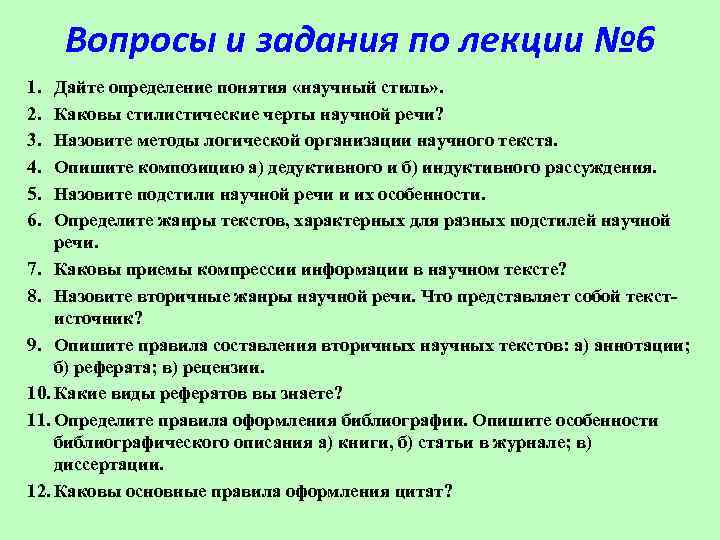 Вопросы и задания по лекции №6

1. Дайте определение понятия «научный стиль».
2. Каковы стилистические черты научной речи?
3. Назовите методы логической организации научного текста.
4. Опишите композицию а) дедуктивного и б) индуктивного рассуждения.
5. Назовите подстили научной речи и их особенности.
6. Определите жанры текстов, характерных для разных подстилей научной речи.
7. Каковы приемы компрессии информации в научном тексте?
8. Назовите вторичные жанры научной речи. Что представляет собой текст-источник?
9. Опишите правила составления вторичных научных текстов: а) аннотации; б) реферата; в) рецензии.
10. Какие виды рефератов вы знаете?
11. Определите правила оформления библиографии. Опишите особенности библиографического описания а) книги, б) статьи в журнале; в) диссертации.
12. Каковы основные правила оформления цитат?